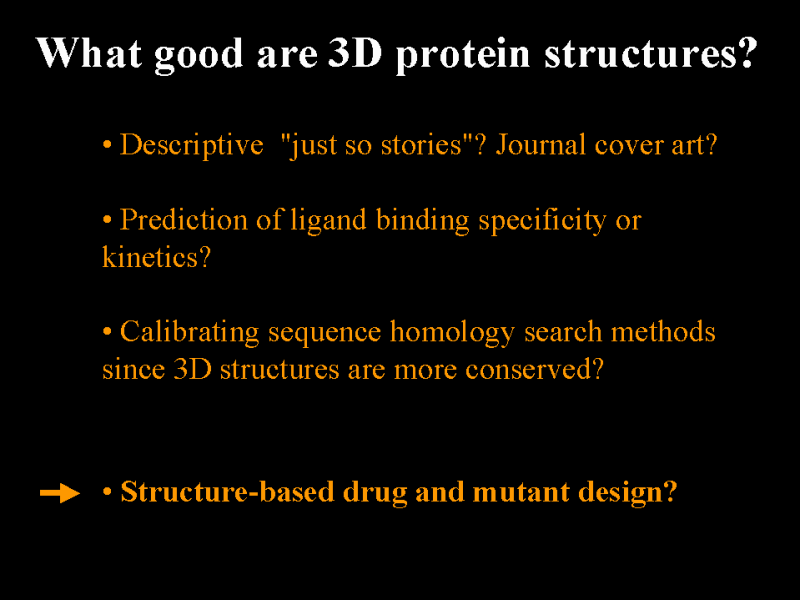 What good are 3D protein structures?

• Descriptive "just so stories"? Journal cover art?

• Prediction of ligand binding specificity or kinetics?

• Calibrating sequence homology search methods since 3D structures are more conserved?

• Structure-based drug and mutant design?